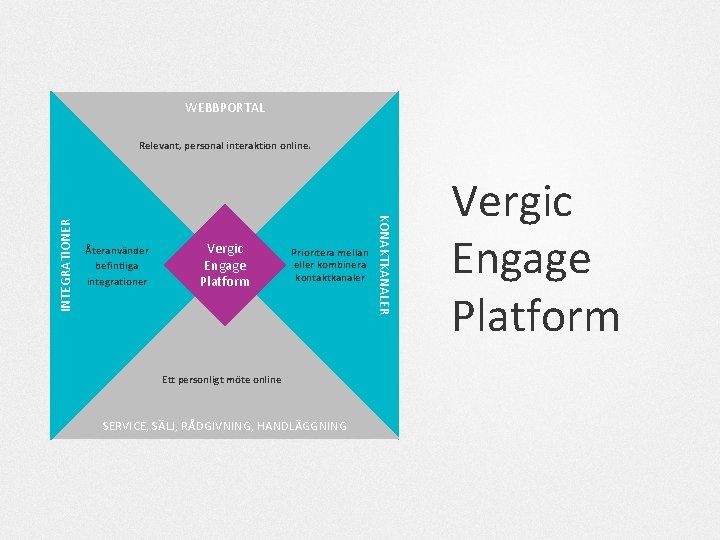 WEBBPORTAL

Relevant, personal interaktion online.

INTEGRATIONER

Återanvänder befintliga integrationer

Vergic Engage Platform

Prioritera mellan eller kombinera kontaktkanaler

KONAKTKANALER

Ett personligt möte online

SERVICE, SÄLJ, RÅDGIVNING, HANDLÄGGNING

Vergic Engage Platform